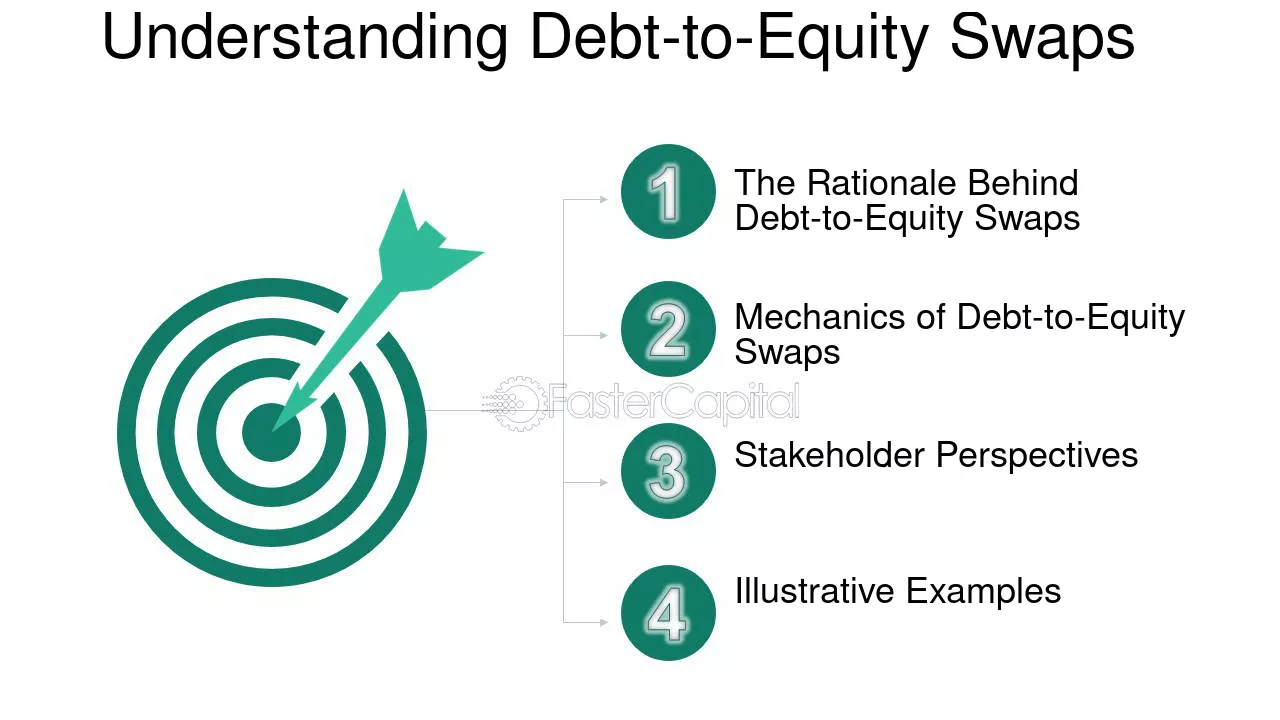 Understanding Debt-to-Equity Swaps

1 The Rationale Behind Debt-to-Equity Swaps

2 Mechanics of Debt-to-Equity Swaps

3 Stakeholder Perspectives

4 Illustrative Examples

FasterCapital